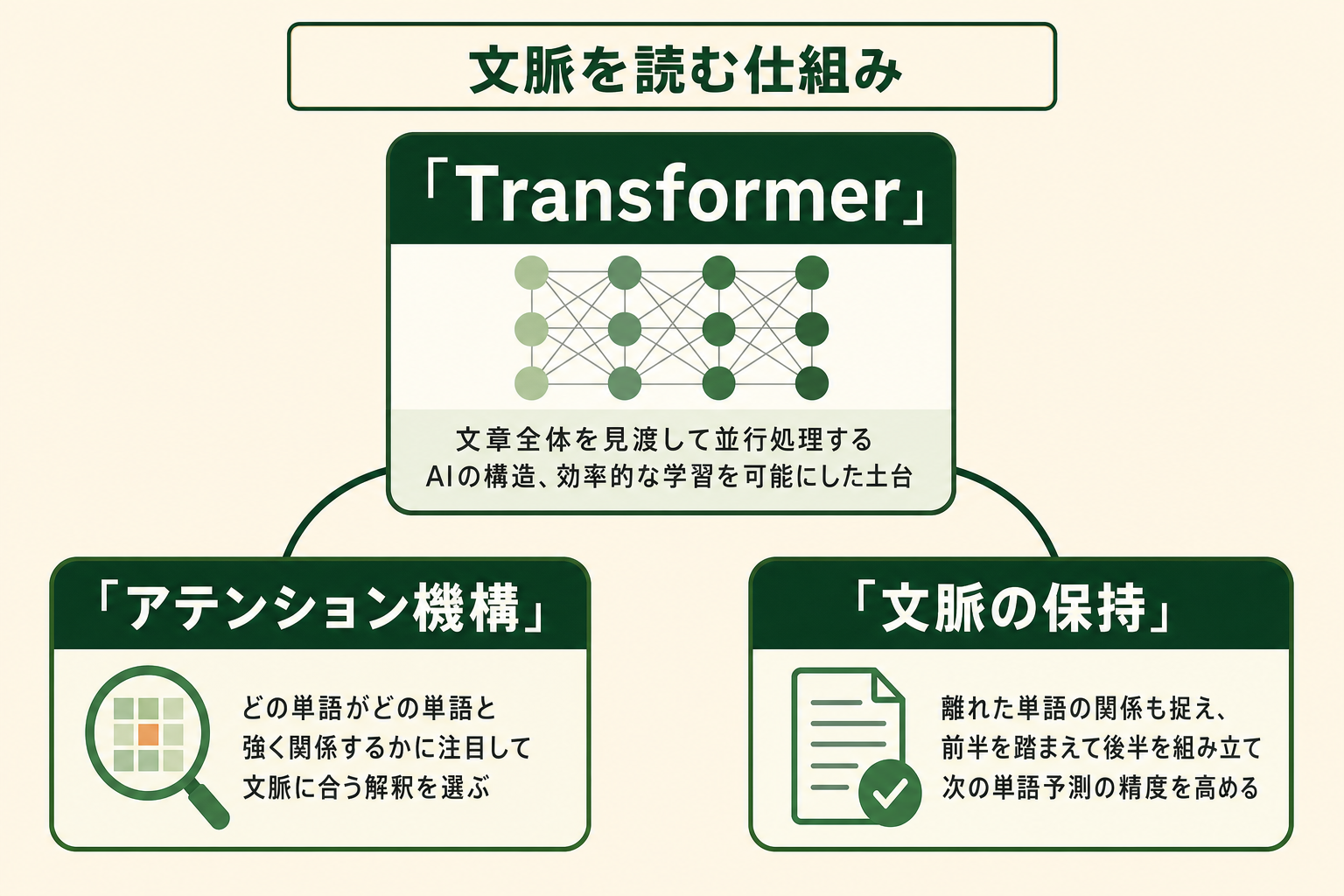 文脈を読む仕組み

「Transformer」

文章全体を見渡して並行処理する
AIの構造、効率的な学習を可能にした土台

「アテンション機構」

どの単語がどの単語と
強く関係するかに注目して
文脈に合う解釈を選ぶ

「文脈の保持」

離れた単語の関係も捉え、
前半を踏まえて後半を組み立て
次の単語予測の精度を高める